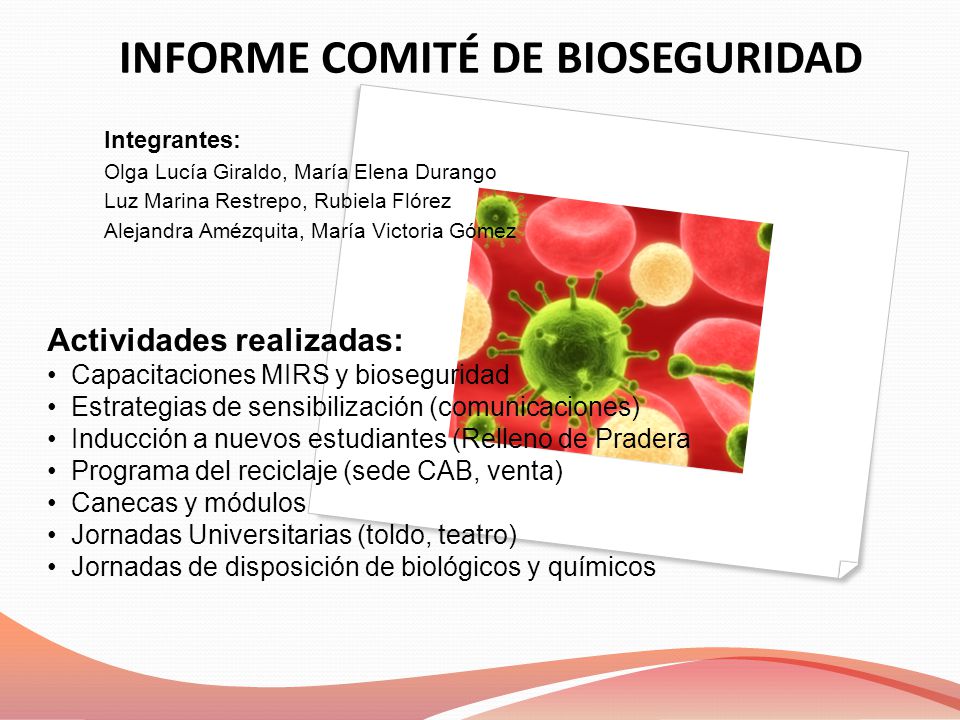 INFORME COMITÉ DE BIOSEGURIDAD

Integrantes:
Olga Lucía Giraldo, María Elena Durango
Luz Marina Restrepo, Rubiela Flórez
Alejandra Amézquita, María Victoria Gómez

Actividades realizadas:
• Capacitaciones MIRS y bioseguridad
• Estrategias de sensibilización (comunicaciones)
• Inducción a nuevos estudiantes (Relleno de Pradera
• Programa del reciclaje (sede CAB, venta)
• Canecas y módulos
• Jornadas Universitarias (toldo, teatro)
• Jornadas de disposición de biológicos y químicos